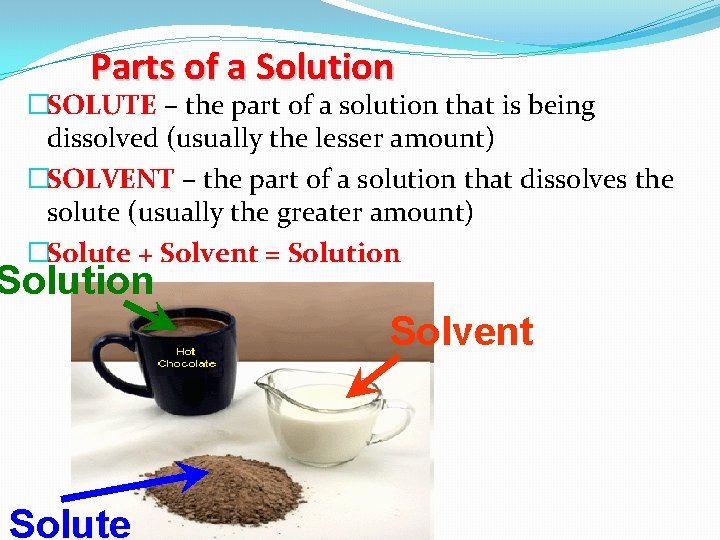 Parts of a Solution

□SOLUTE – the part of a solution that is being dissolved (usually the lesser amount)

□SOLVENT – the part of a solution that dissolves the solute (usually the greater amount)

□Solute + Solvent = Solution

Solution

Hot Chocolate

Solvent

Solute